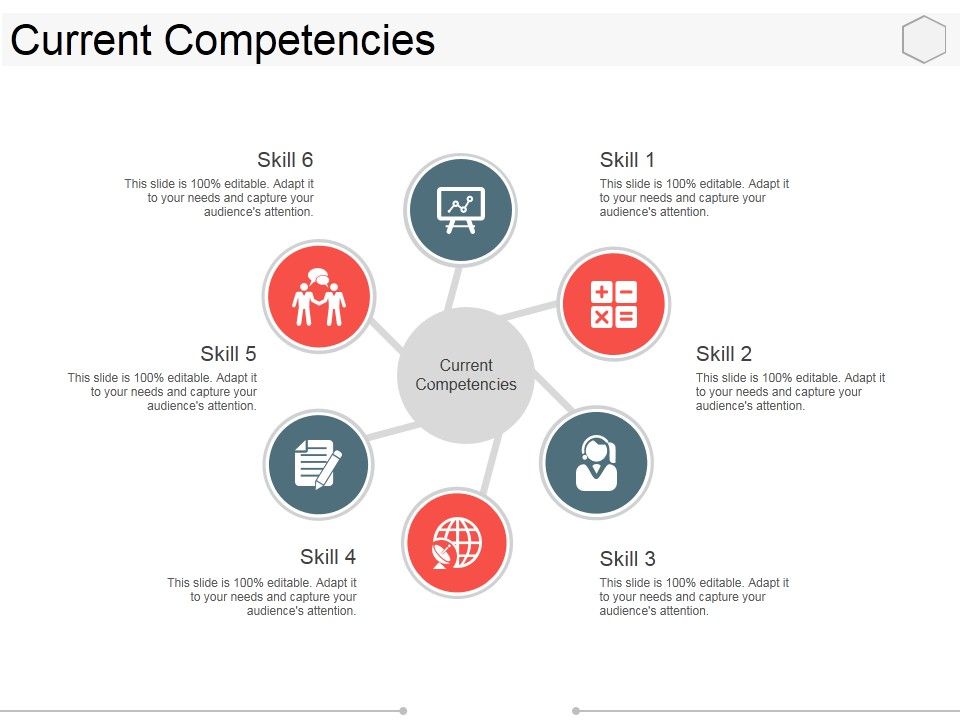 Current Competencies

Skill 6
This slide is 100% editable. Adapt it to your needs and capture your audience's attention.

Skill 1
This slide is 100% editable. Adapt it to your needs and capture your audience's attention.

Skill 5
This slide is 100% editable. Adapt it to your needs and capture your audience's attention.

Current Competencies

Skill 2
This slide is 100% editable. Adapt it to your needs and capture your audience's attention.

Skill 4
This slide is 100% editable. Adapt it to your needs and capture your audience's attention.

Skill 3
This slide is 100% editable. Adapt it to your needs and capture your audience's attention.